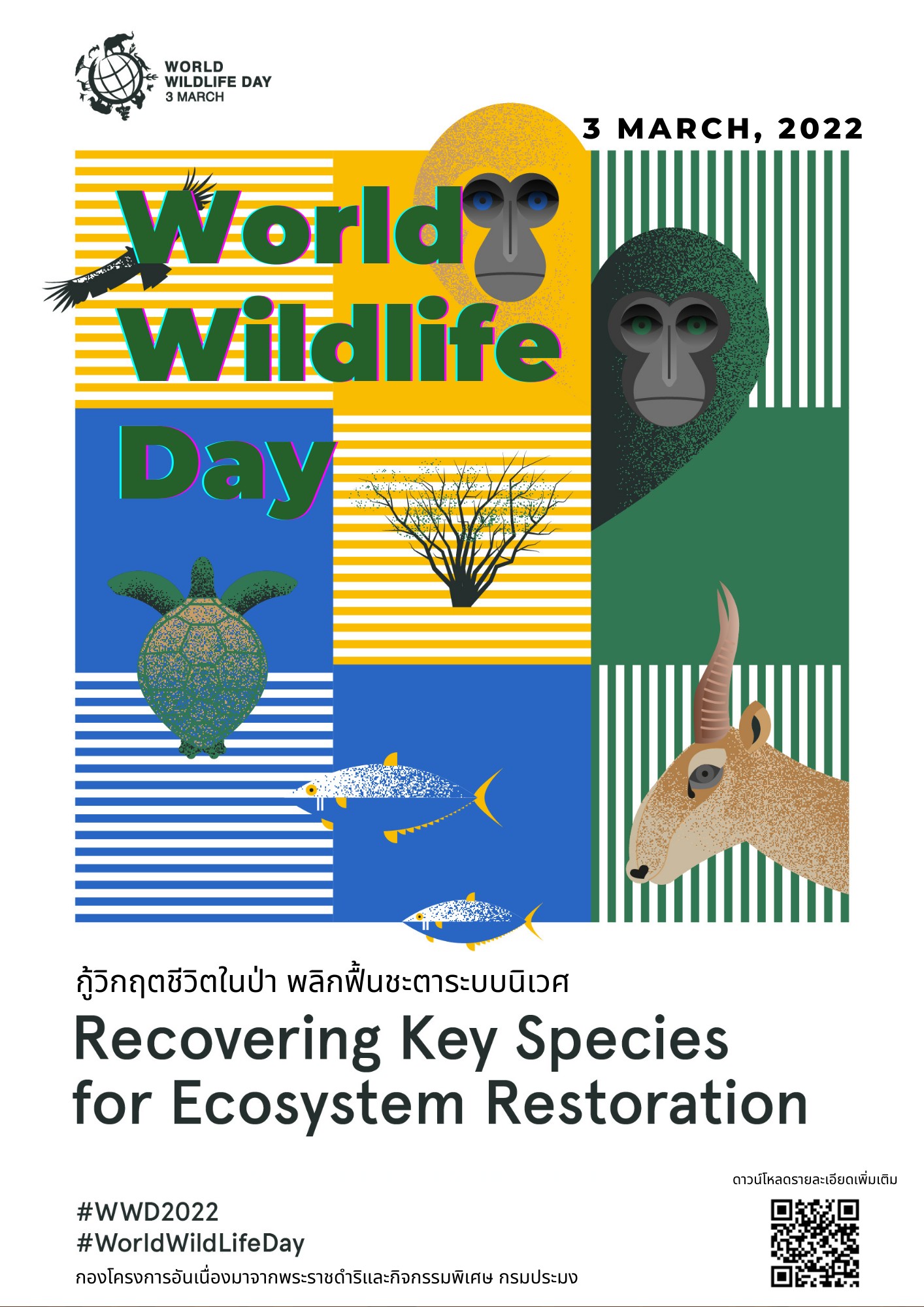 WORLD WILDLIFE DAY 3 MARCH

3 MARCH, 2022

World Wildlife Day

กู้วิกฤตชีวิตในป่า พลิกฟื้นชะตาระบบนิเวศ

Recovering Key Species for Ecosystem Restoration

ดาวน์โหลดรายละเอียดเพิ่มเติม

#WWD2022
#WorldWildLifeDay
กองโครงการอันเนื่องมาจากพระราชดำริและกิจกรรมพิเศษ กรมประมง